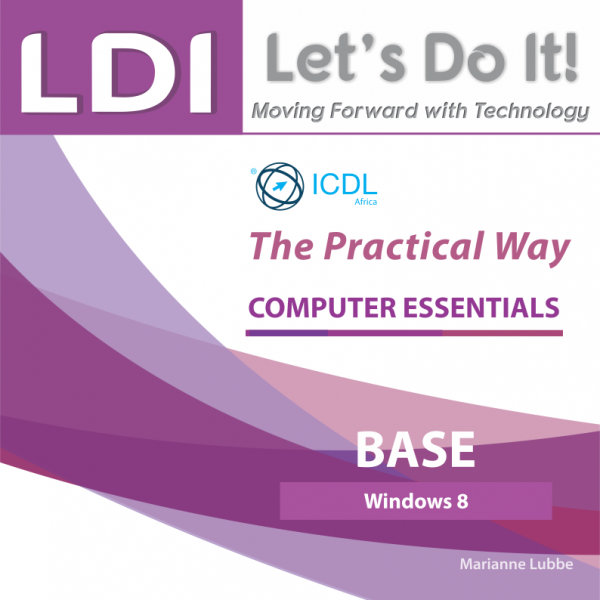 LDI

Let's Do It!

Moving Forward with Technology

® ICDL Africa

The Practical Way

COMPUTER ESSENTIALS

BASE

Windows 8

Marianne Lubbe